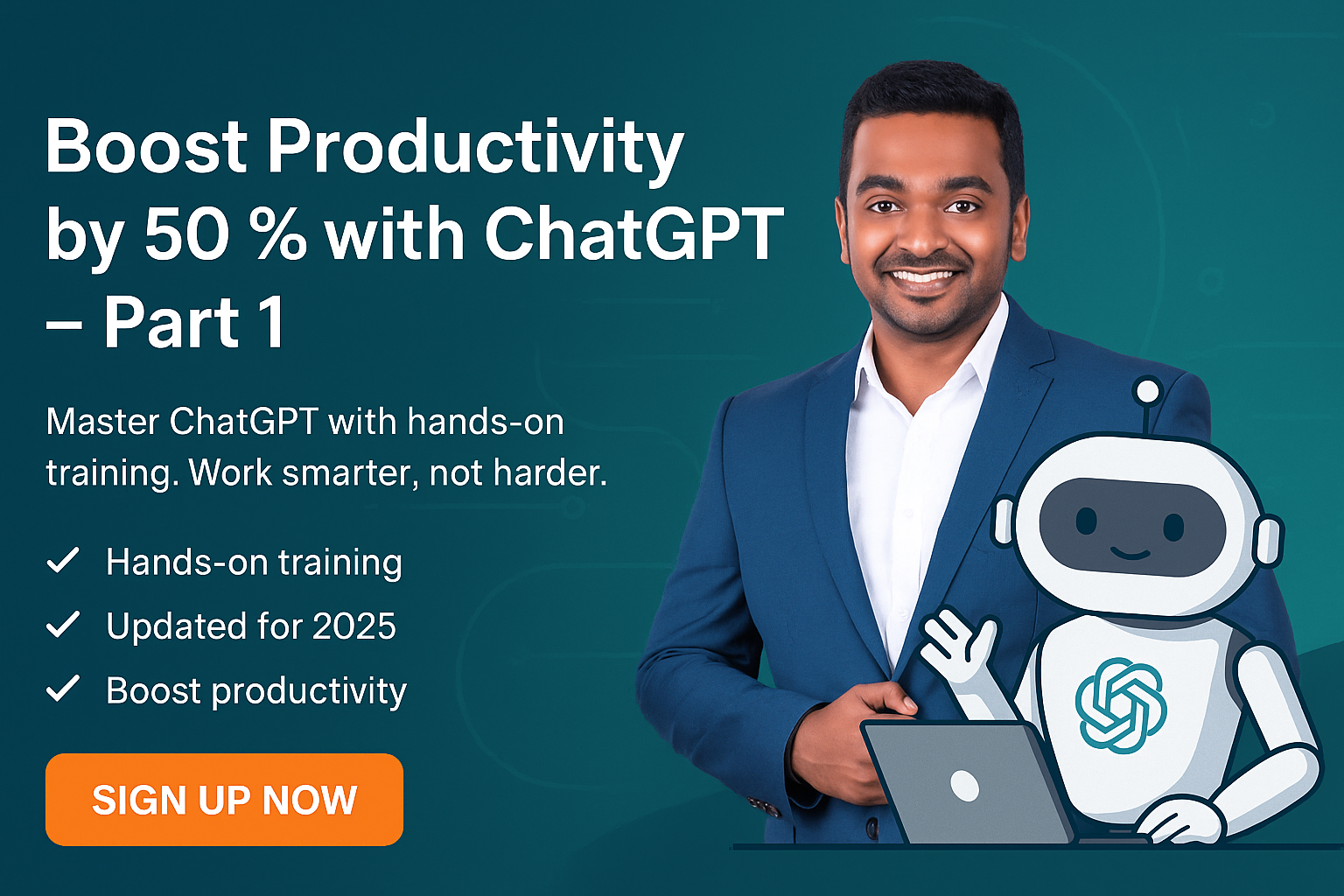 Boost Productivity by 50 % with ChatGPT – Part 1

Master ChatGPT with hands-on training. Work smarter, not harder.

✓ Hands-on training
✓ Updated for 2025
✓ Boost productivity

SIGN UP NOW